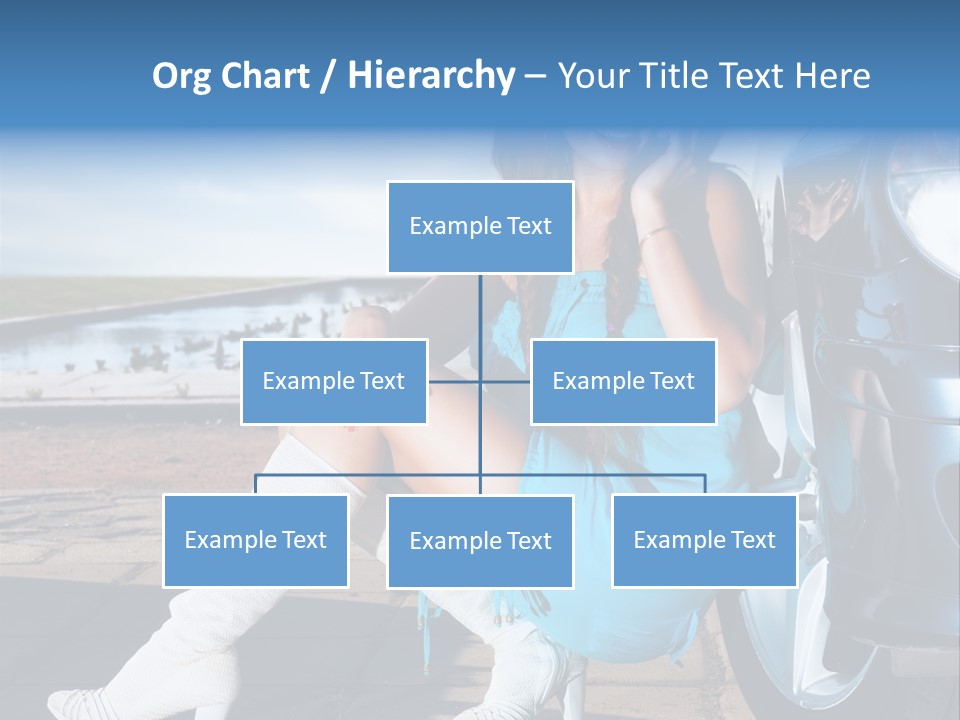 Org Chart / Hierarchy – Your Title Text Here

Example Text

Example Text

Example Text

Example Text

Example Text

Example Text